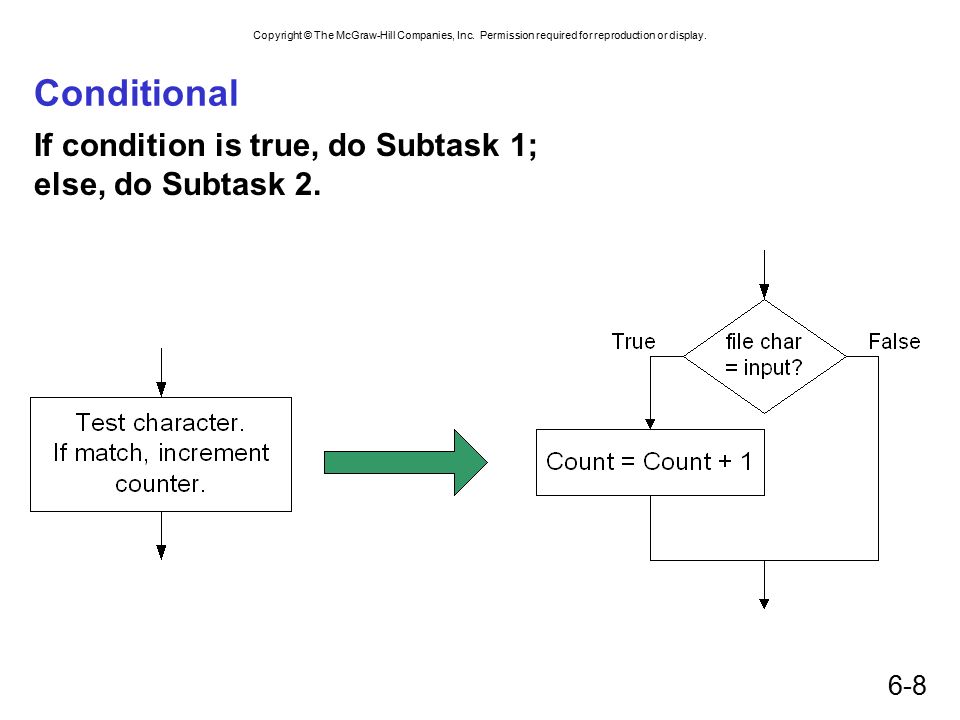 Copyright © The McGraw-Hill Companies, Inc. Permission required for reproduction or display.

Conditional

If condition is true, do Subtask 1; else, do Subtask 2.

Test character. If match, increment counter.

True

file char = input?

False

Count = Count + 1

6-8